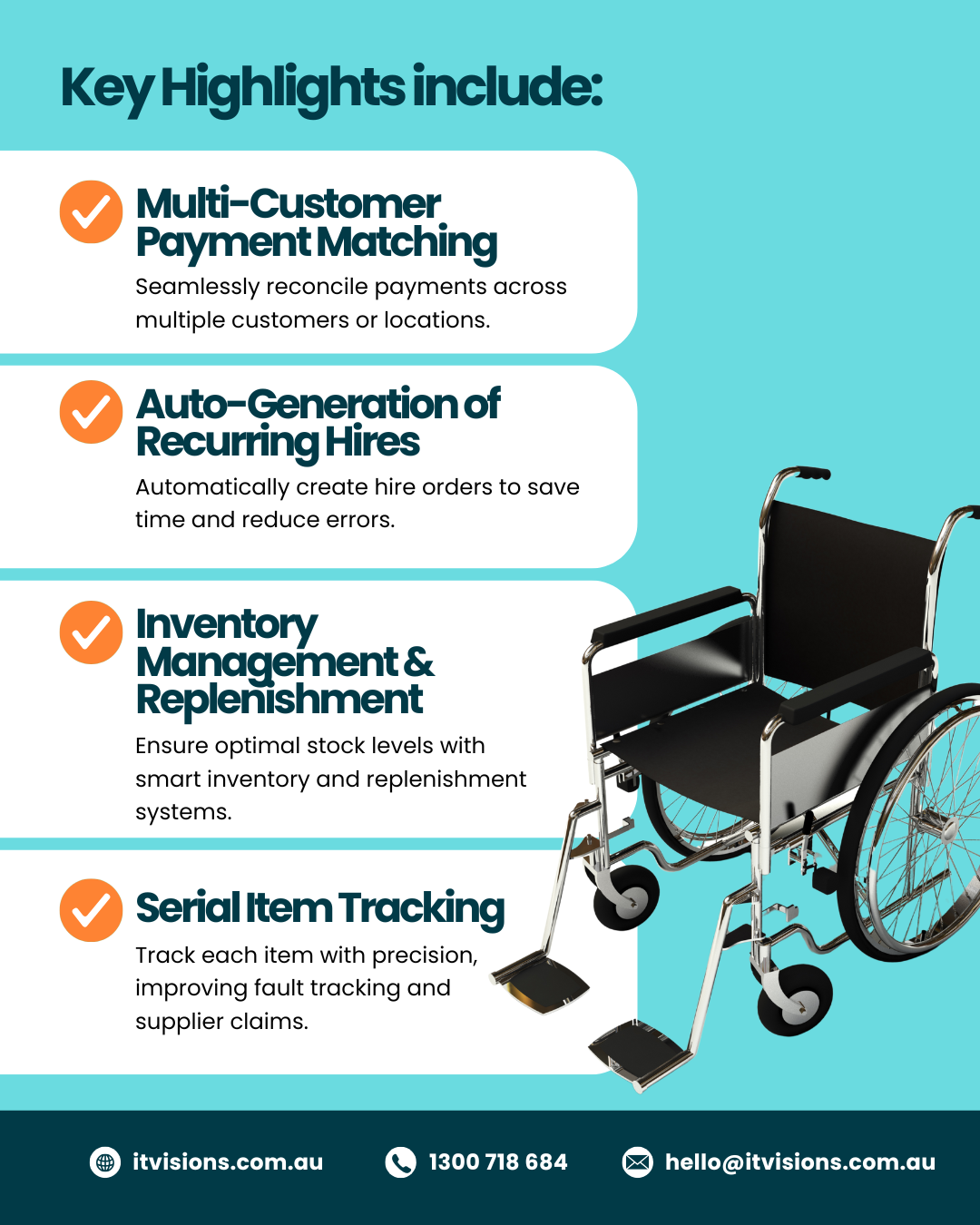 Key Highlights include:

Multi-Customer Payment Matching
Seamlessly reconcile payments across multiple customers or locations.

Auto-Generation of Recurring Hires
Automatically create hire orders to save time and reduce errors.

Inventory Management & Replenishment
Ensure optimal stock levels with smart inventory and replenishment systems.

Serial Item Tracking
Track each item with precision, improving fault tracking and supplier claims.

itvisions.com.au 1300 718 684 hello@itvisions.com.au